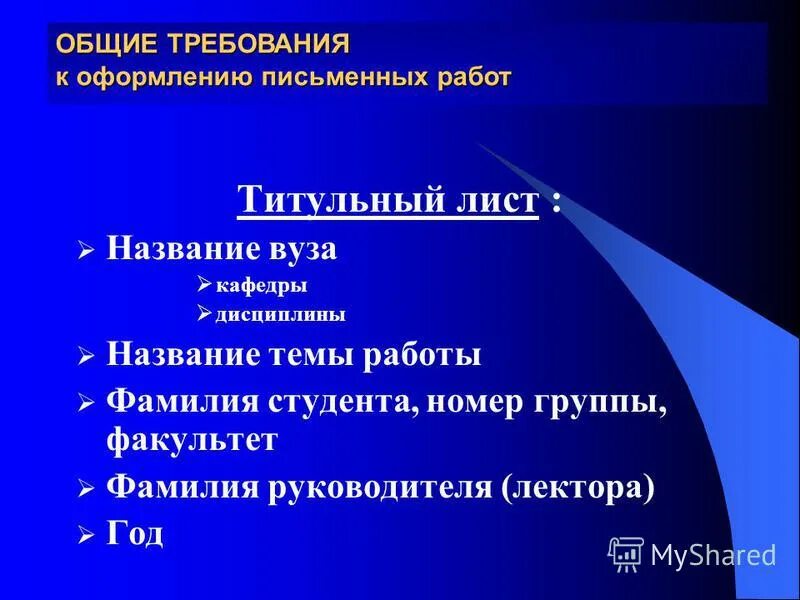 ОБЩИЕ ТРЕБОВАНИЯ
к оформлению письменных работ

Титульный лист :

➢ Название вуза
 ➢ кафедры
 ➢ дисциплины
➢ Название темы работы
➢ Фамилия студента, номер группы, факультет
➢ Фамилия руководителя (лектора)
➢ Год

MyShared